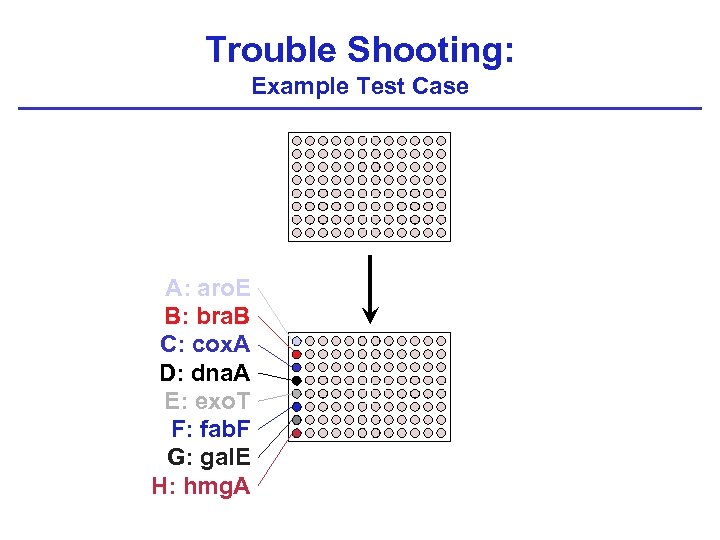 Trouble Shooting:
Example Test Case

A: aroE
B: braB
C: coxA
D: dnaA
E: exoT
F: fabF
G: galE
H: hmgA